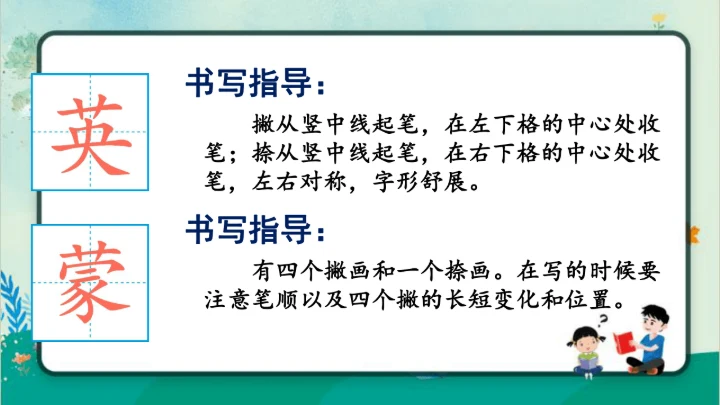 英

书写指导：

撇从竖中线起笔，在左下格的中心处收笔；捺从竖中线起笔，在右下格的中心处收笔，左右对称，字形舒展。

蒙

书写指导：

有四个撇画和一个捺画。在写的时候要注意笔顺以及四个撇的长短变化和位置。